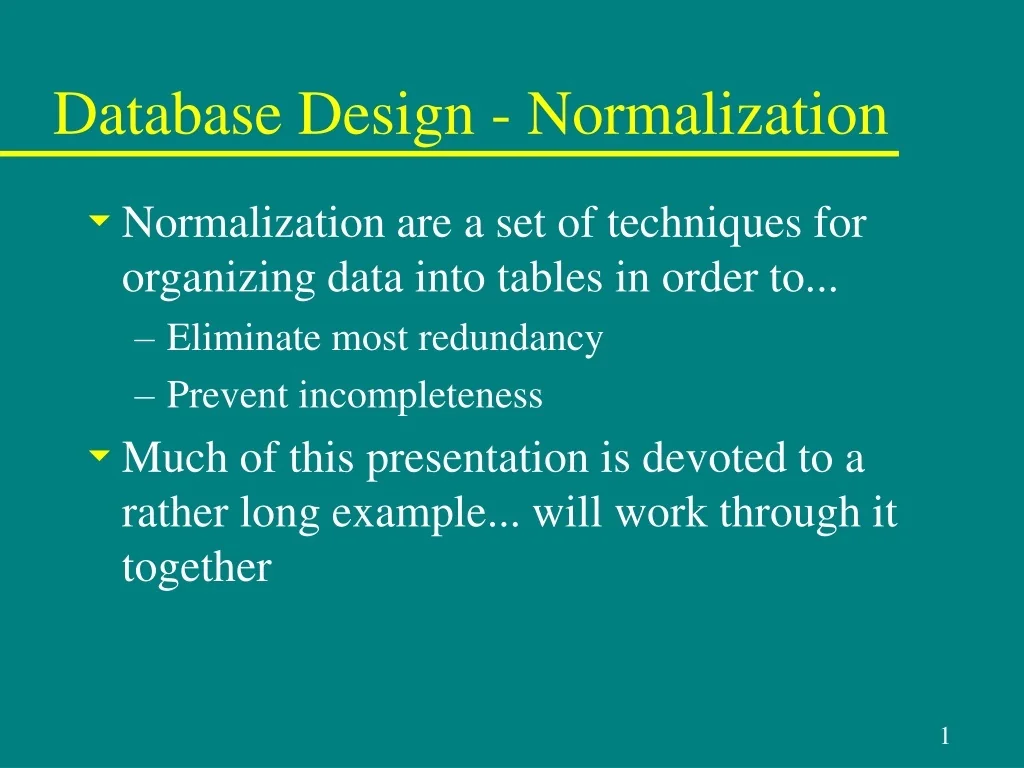 Database Design - Normalization

Normalization are a set of techniques for organizing data into tables in order to...

– Eliminate most redundancy

– Prevent incompleteness

Much of this presentation is devoted to a rather long example... will work through it together

1